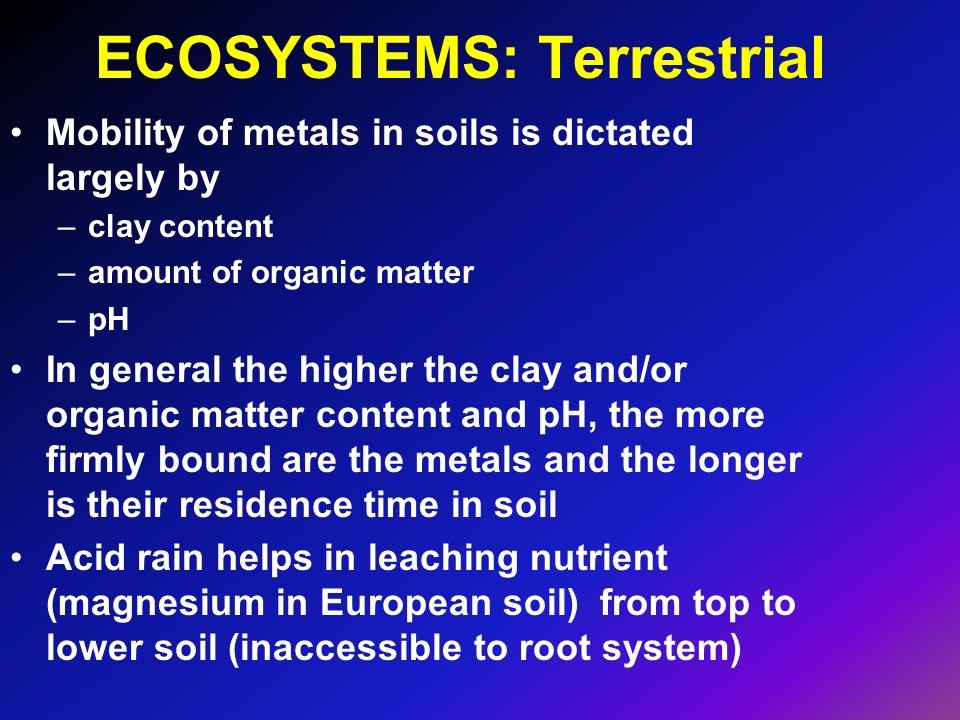 ECOSYSTEMS: Terrestrial

• Mobility of metals in soils is dictated largely by
– clay content
– amount of organic matter
– pH

• In general the higher the clay and/or organic matter content and pH, the more firmly bound are the metals and the longer is their residence time in soil

• Acid rain helps in leaching nutrient (magnesium in European soil) from top to lower soil (inaccessible to root system)